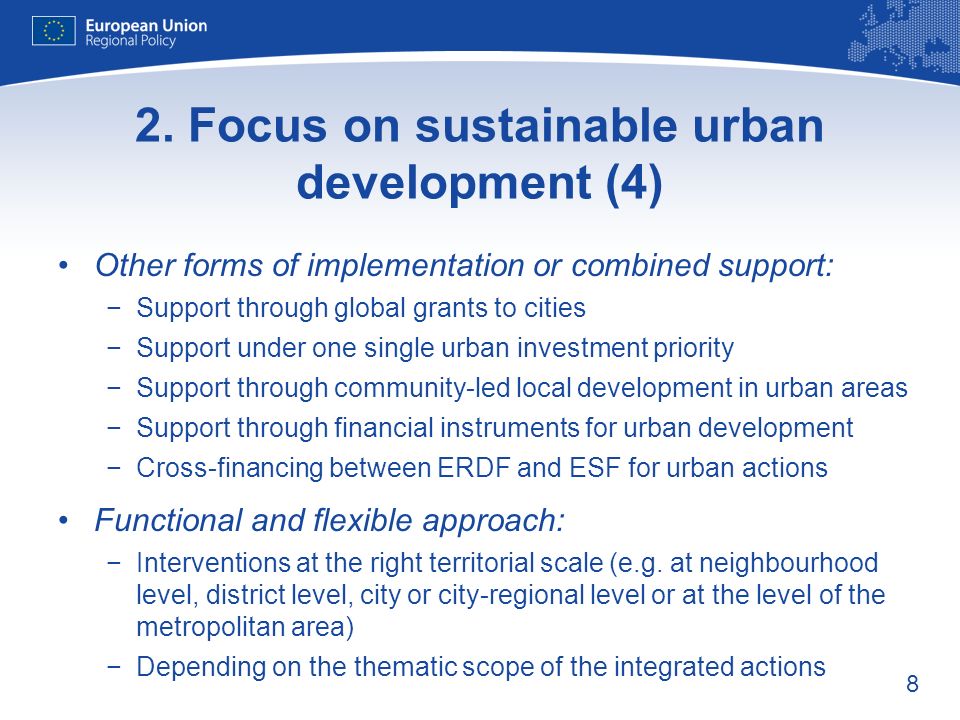 European Union
Regional Policy

2. Focus on sustainable urban development (4)

• Other forms of implementation or combined support:
 − Support through global grants to cities
 − Support under one single urban investment priority
 − Support through community-led local development in urban areas
 − Support through financial instruments for urban development
 − Cross-financing between ERDF and ESF for urban actions

• Functional and flexible approach:
 − Interventions at the right territorial scale (e.g. at neighbourhood level, district level, city or city-regional level or at the level of the metropolitan area)
 − Depending on the thematic scope of the integrated actions

8